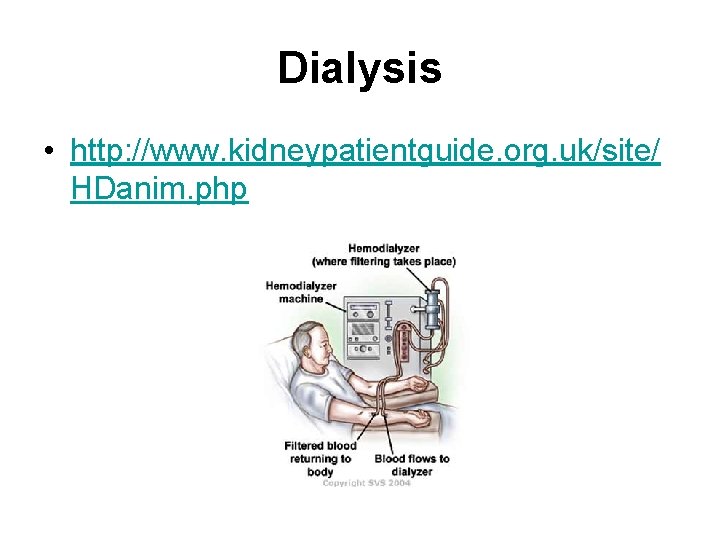 Dialysis

• http://www.kidneypatientguide.org.uk/site/HDanim.php

Hemodialyzer (where filtering takes place)

Hemodialyzer machine

Filtered blood returning to body

Blood flows to dialyzer

Copyright SVS 2004